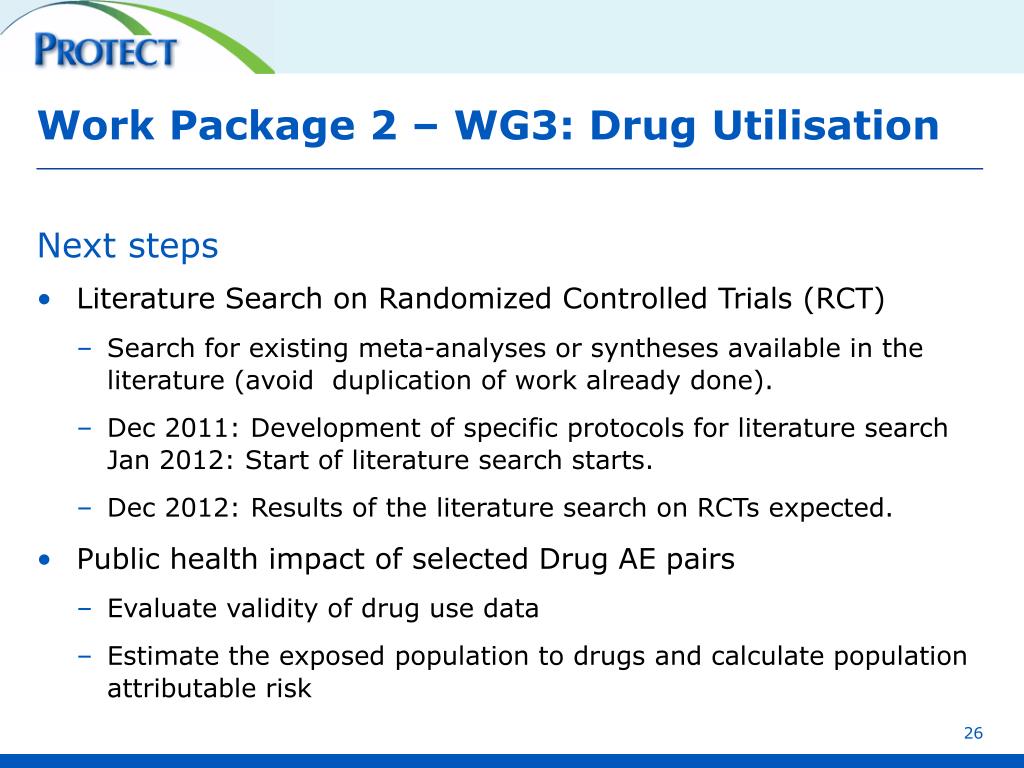 PROTECT

Work Package 2 – WG3: Drug Utilisation

Next steps

• Literature Search on Randomized Controlled Trials (RCT)
– Search for existing meta-analyses or syntheses available in the literature (avoid  duplication of work already done).
– Dec 2011: Development of specific protocols for literature search
Jan 2012: Start of literature search starts.
– Dec 2012: Results of the literature search on RCTs expected.

• Public health impact of selected Drug AE pairs
– Evaluate validity of drug use data
– Estimate the exposed population to drugs and calculate population attributable risk

26